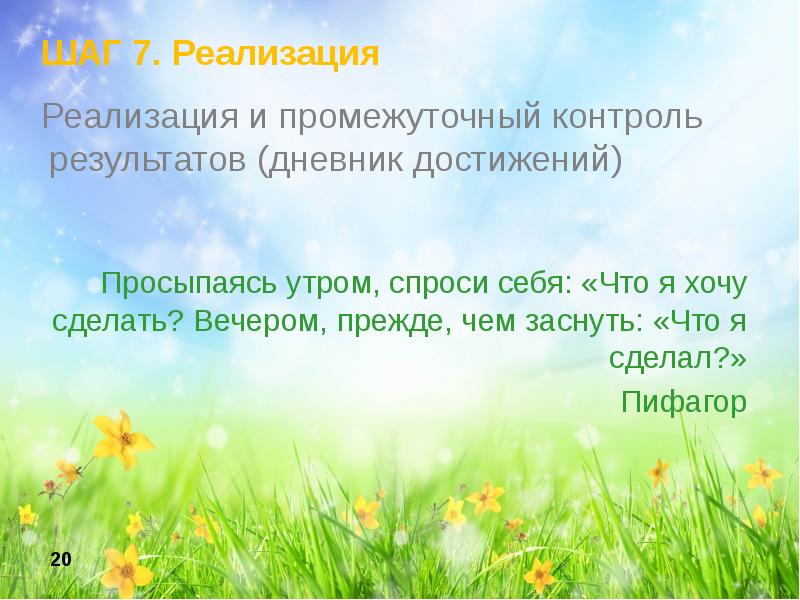 ШАГ 7. Реализация

Реализация и промежуточный контроль результатов (дневник достижений)

Просыпаясь утром, спроси себя: «Что я хочу сделать? Вечером, прежде, чем заснуть: «Что я сделал?»

Пифагор

20